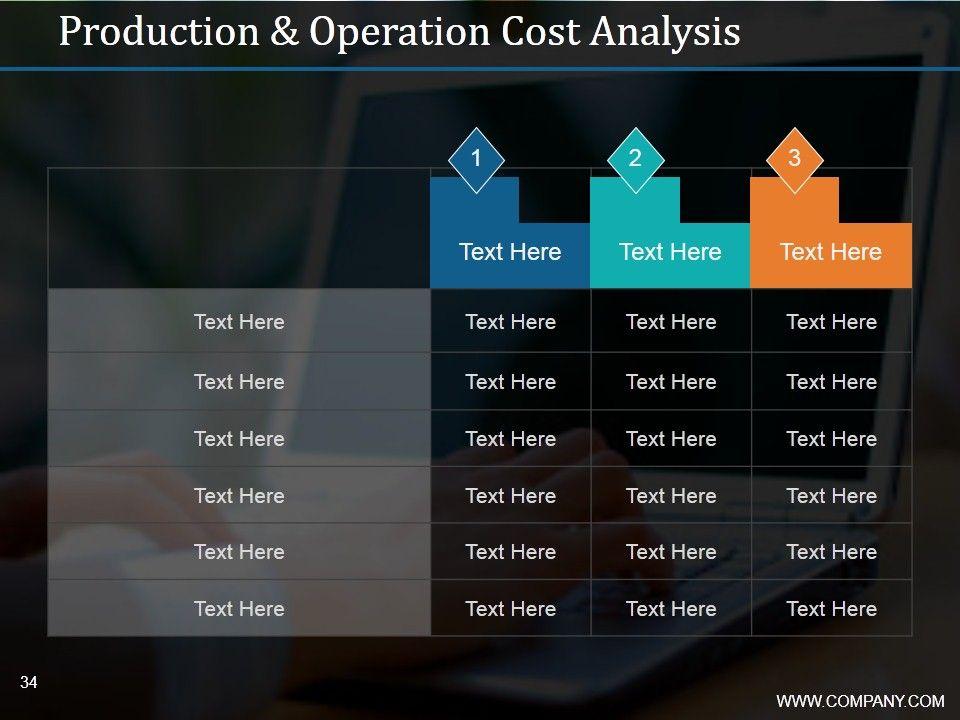 Production & Operation Cost Analysis

| | 1 Text Here | 2 Text Here | 3 Text Here |
|---|---|---|---|
| Text Here | Text Here | Text Here | Text Here |
| Text Here | Text Here | Text Here | Text Here |
| Text Here | Text Here | Text Here | Text Here |
| Text Here | Text Here | Text Here | Text Here |
| Text Here | Text Here | Text Here | Text Here |
| Text Here | Text Here | Text Here | Text Here |

34

WWW.COMPANY.COM